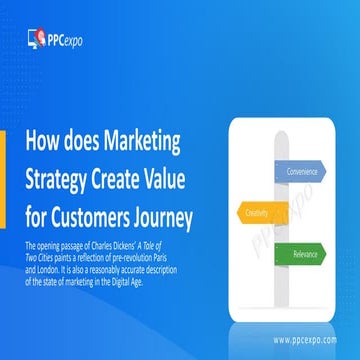 PPCexpo

How does Marketing Strategy Create Value for Customers Journey

The opening passage of Charles Dickens' A Tale of Two Cities paints a reflection of pre-revolution Paris and London. It is also a reasonably accurate description of the state of marketing in the Digital Age.

Convenience

Creativity

Relevance

PPCexpo

www.ppcexpo.com